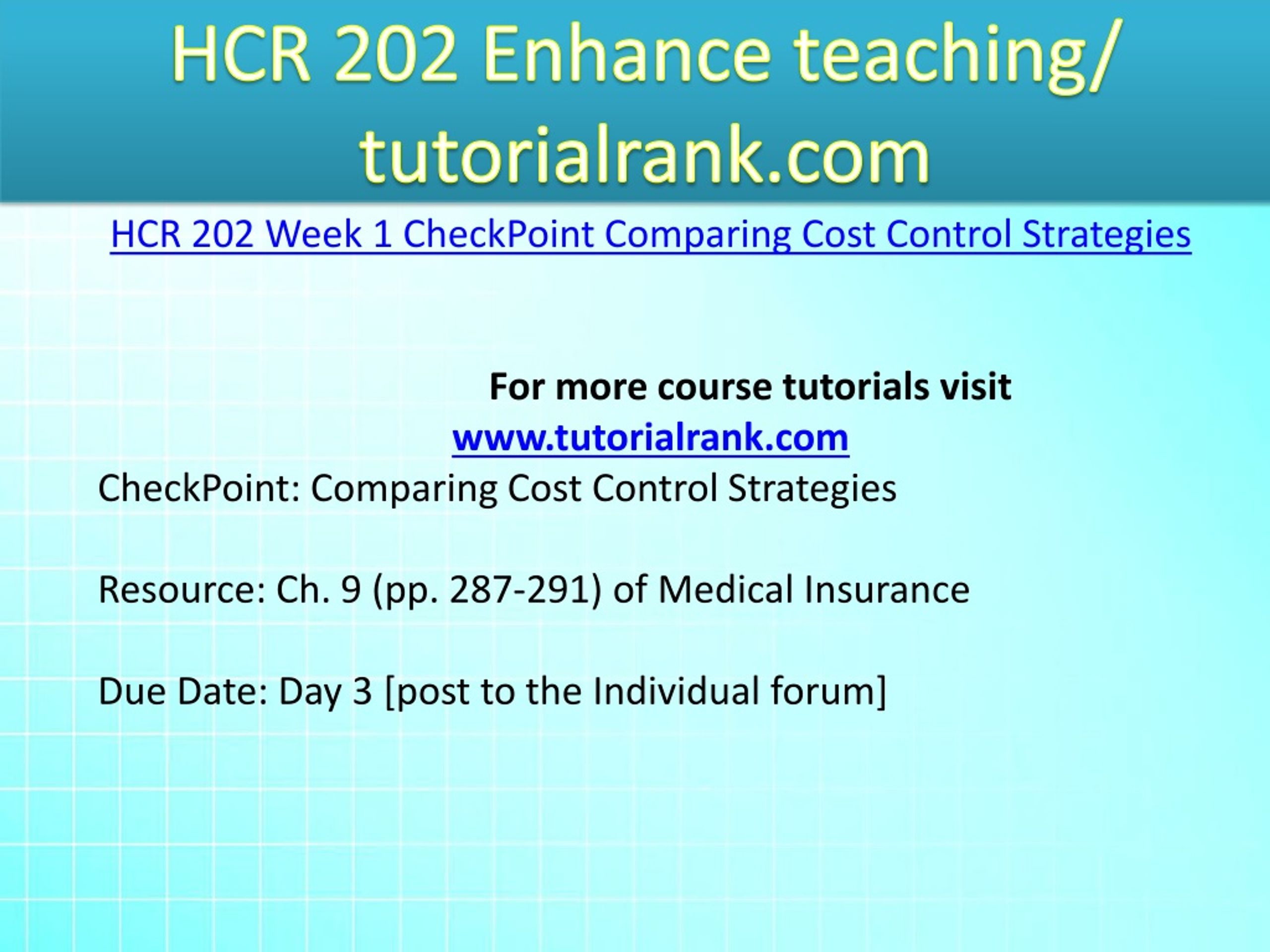 HCR 202 Enhance teaching/ tutorialrank.com

HCR 202 Week 1 CheckPoint Comparing Cost Control Strategies

For more course tutorials visit
www.tutorialrank.com

CheckPoint: Comparing Cost Control Strategies

Resource: Ch. 9 (pp. 287-291) of Medical Insurance

Due Date: Day 3 [post to the Individual forum]